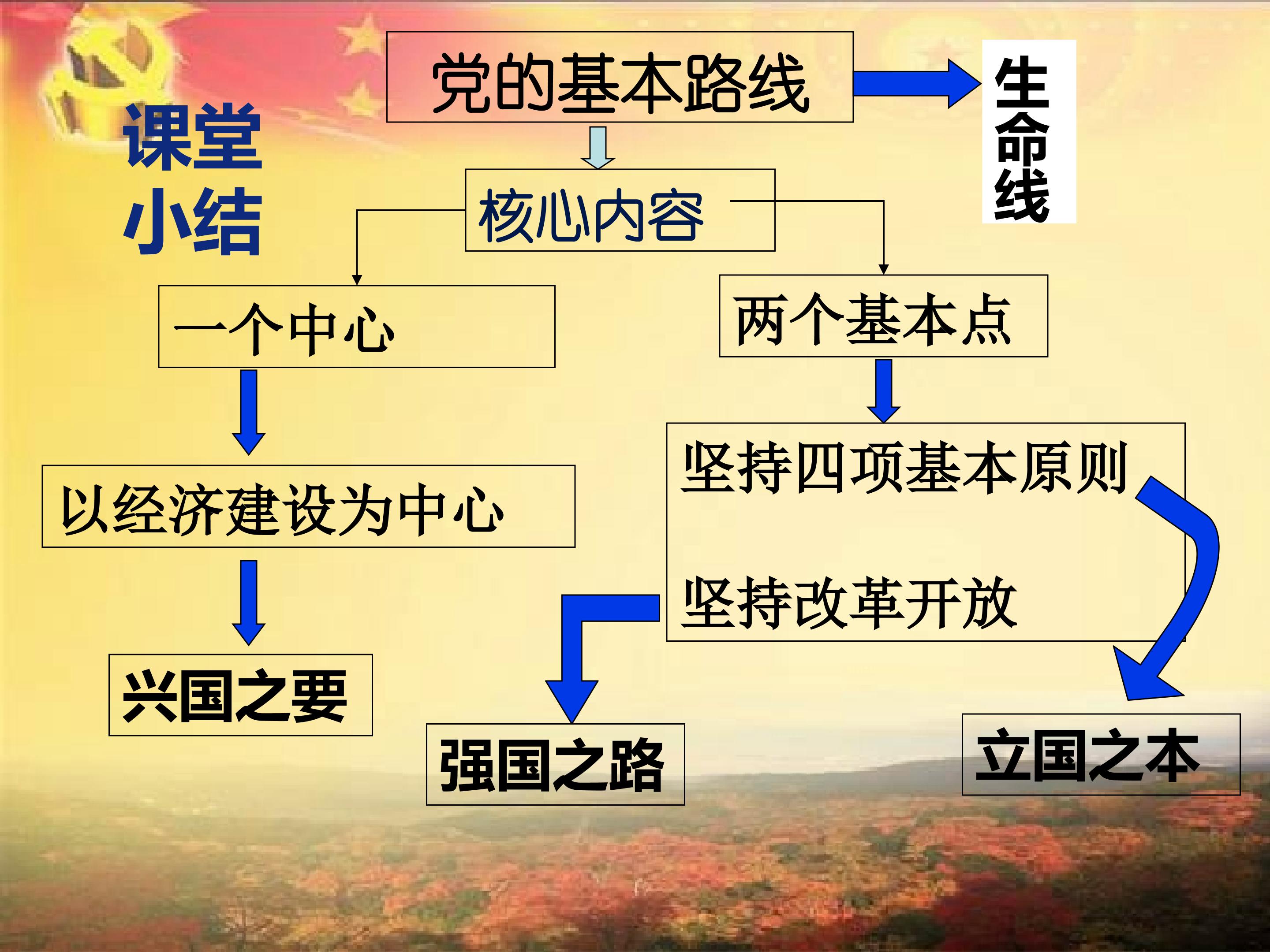 课堂小结

党的基本路线

生命线

核心内容

一个中心

两个基本点

以经济建设为中心

坚持四项基本原则

坚持改革开放

兴国之要

强国之路

立国之本